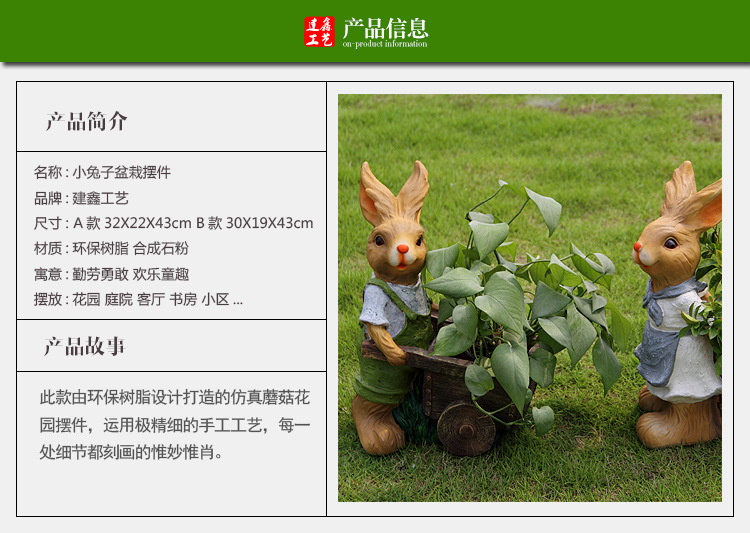 建鑫工艺 产品信息
on-product information

产品简介

名称：小兔子盆栽摆件
品牌：建鑫工艺
尺寸：A 款 32X22X43cm B 款 30X19X43cm
材质：环保树脂 合成石粉
寓意：勤劳勇敢 欢乐童趣
摆放：花园 庭院 客厅 书房 小区 ...

产品故事

此款由环保树脂设计打造的仿真蘑菇花园摆件，运用极精细的手工工艺，每一处细节都刻画的惟妙惟肖。